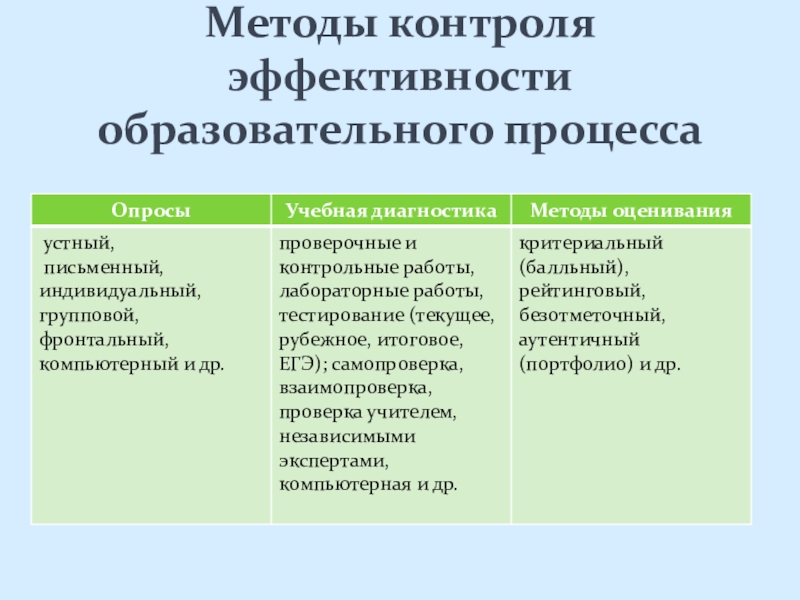 Методы контроля эффективности образовательного процесса

| Опросы | Учебная диагностика | Методы оценивания |
|---|---|---|
| устный, письменный, индивидуальный, групповой, фронтальный, компьютерный и др. | проверочные и контрольные работы, лабораторные работы, тестирование (текущее, рубежное, итоговое, ЕГЭ); самопроверка, взаимопроверка, проверка учителем, независимыми экспертами, компьютерная и др. | критериальный (балльный), рейтинговый, безотметочный, аутентичный (портфолио) и др. |